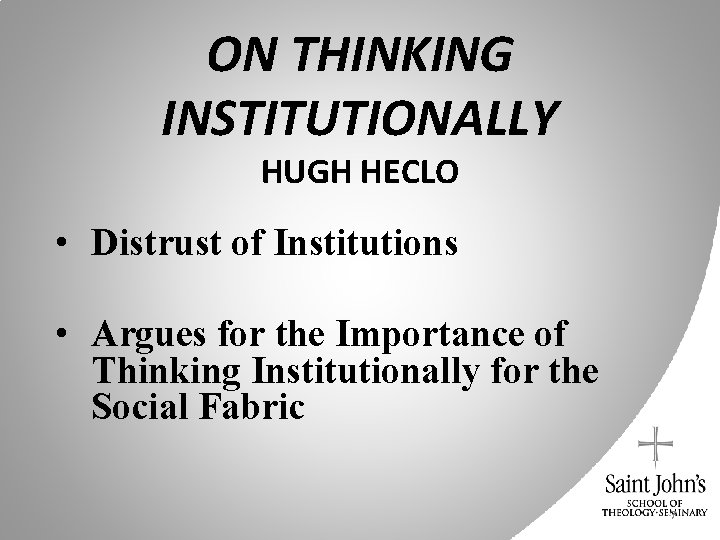 ON THINKING INSTITUTIONALLY

HUGH HECLO

• Distrust of Institutions

• Argues for the Importance of Thinking Institutionally for the Social Fabric

Saint John's
SCHOOL OF
THEOLOGY·SEMINARY